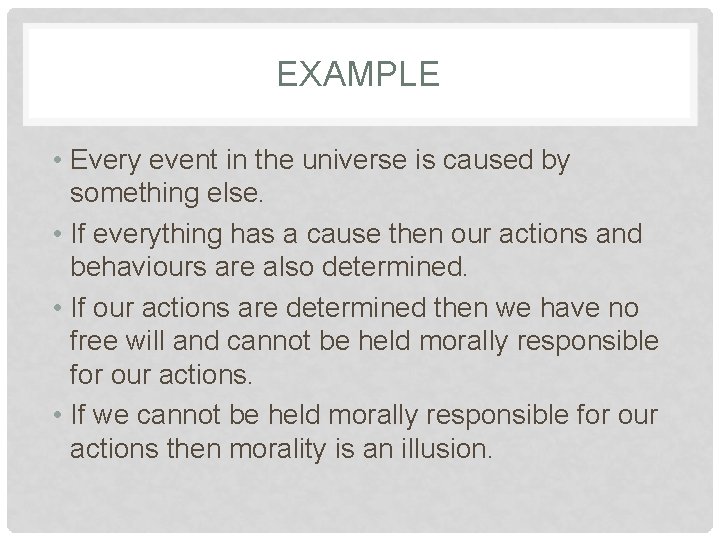 EXAMPLE

• Every event in the universe is caused by something else.
• If everything has a cause then our actions and behaviours are also determined.
• If our actions are determined then we have no free will and cannot be held morally responsible for our actions.
• If we cannot be held morally responsible for our actions then morality is an illusion.